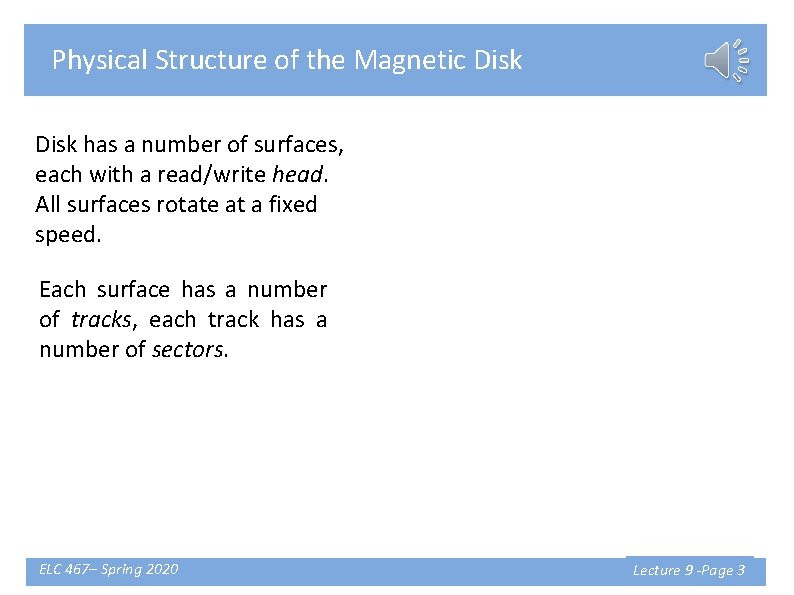 Physical Structure of the Magnetic Disk

Disk has a number of surfaces, each with a read/write head. All surfaces rotate at a fixed speed.

Each surface has a number of tracks, each track has a number of sectors.

ELC 467– Spring 2020

Lecture 9 -Page 3